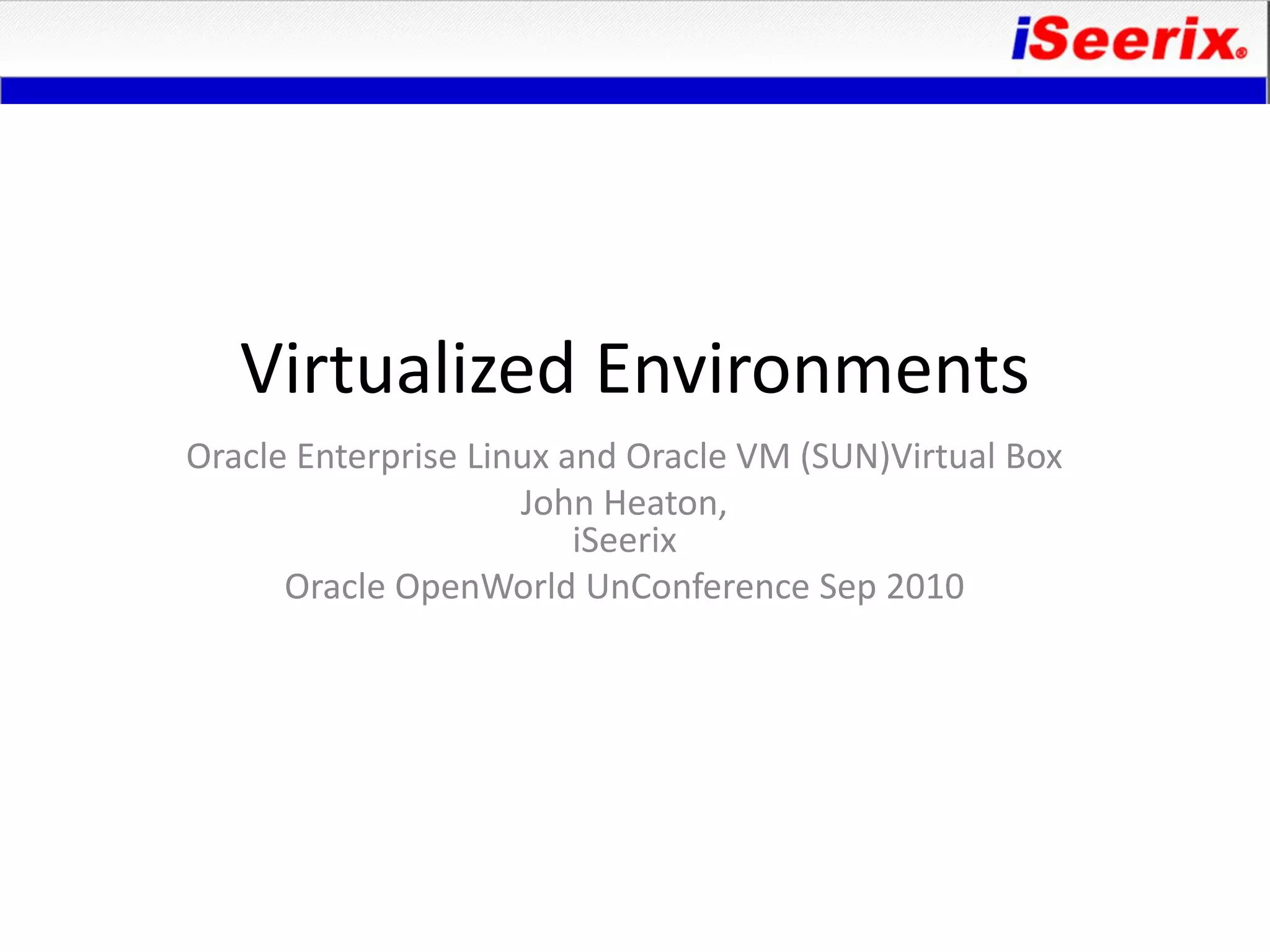 iSeerix®

Virtualized Environments

Oracle Enterprise Linux and Oracle VM (SUN)Virtual Box
John Heaton,
iSeerix
Oracle OpenWorld UnConference Sep 2010